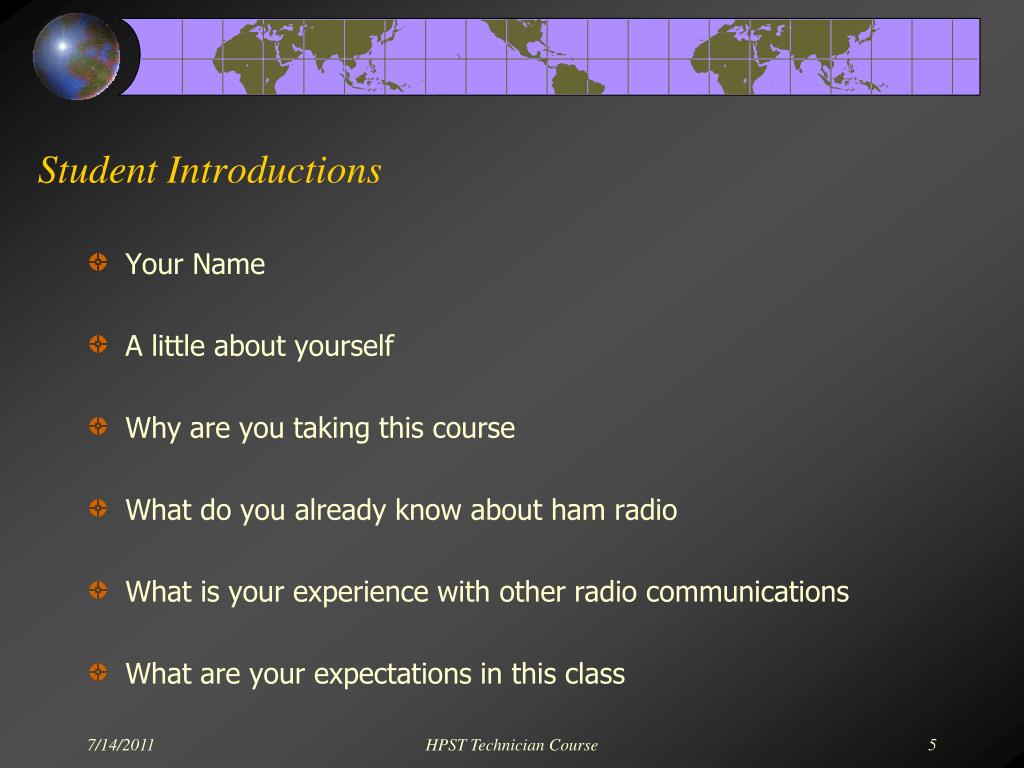 Student Introductions

Your Name

A little about yourself

Why are you taking this course

What do you already know about ham radio

What is your experience with other radio communications

What are your expectations in this class

7/14/2011

HPST Technician Course

5